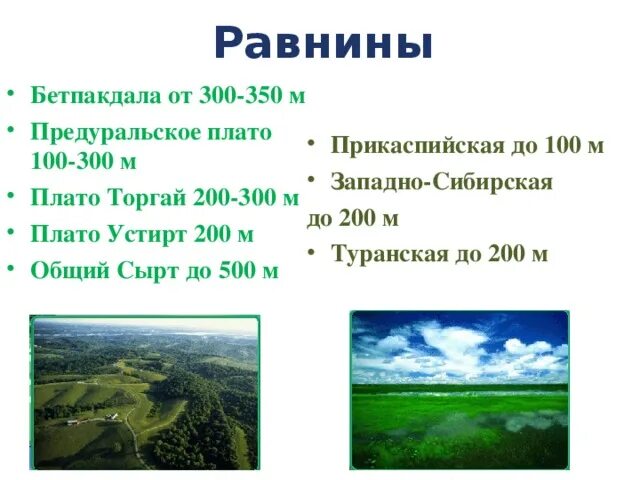 Равнины

• Бетпакдала от 300-350 м
• Предуральское плато 100-300 м
• Плато Торгай 200-300 м
• Плато Устирт 200 м
• Общий Сырт до 500 м

• Прикаспийская до 100 м
• Западно-Сибирская до 200 м
• Туранская до 200 м